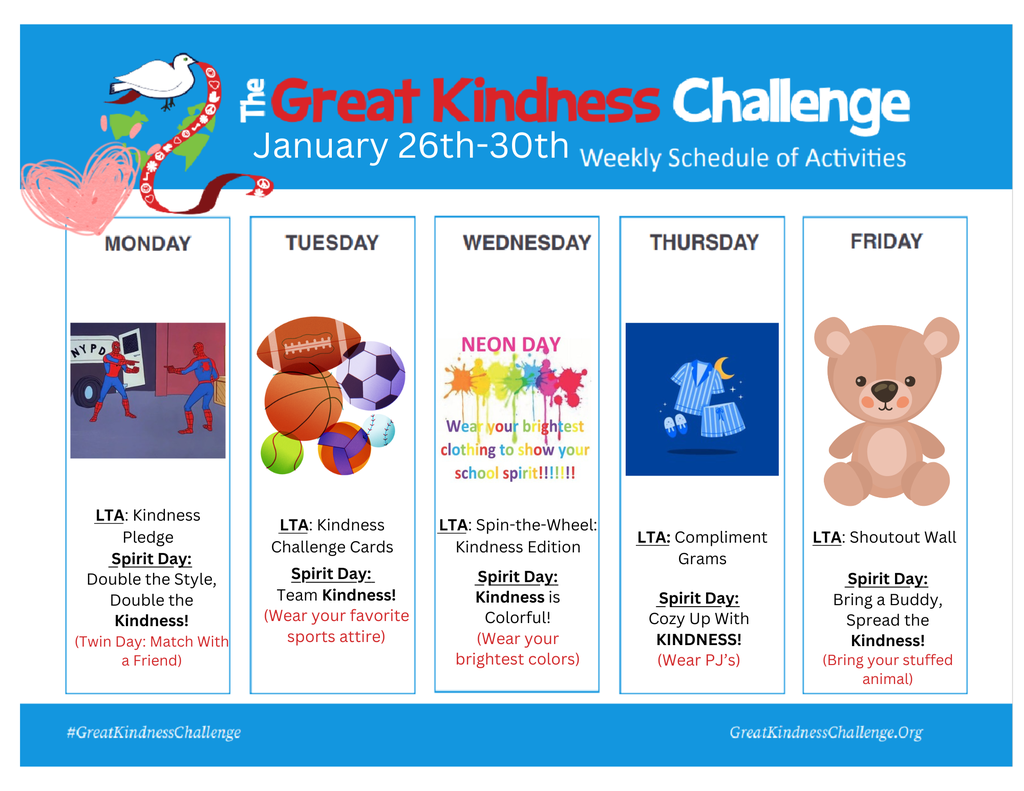 The Great Kindness Challenge
January 26th-30th Weekly Schedule of Activities

MONDAY

NYPD

LTA: Kindness Pledge
Spirit Day: Double the Style, Double the Kindness!
(Twin Day: Match With a Friend)

TUESDAY

LTA: Kindness Challenge Cards
Spirit Day: Team Kindness!
(Wear your favorite sports attire)

WEDNESDAY

NEON DAY
Wear your brightest clothing to show your school spirit!!!!!!

LTA: Spin-the-Wheel: Kindness Edition
Spirit Day: Kindness is Colorful!
(Wear your brightest colors)

THURSDAY

LTA: Compliment Grams
Spirit Day: Cozy Up With KINDNESS!
(Wear PJ's)

FRIDAY

LTA: Shoutout Wall
Spirit Day: Bring a Buddy, Spread the Kindness!
(Bring your stuffed animal)

#GreatKindnessChallenge

GreatKindnessChallenge.Org